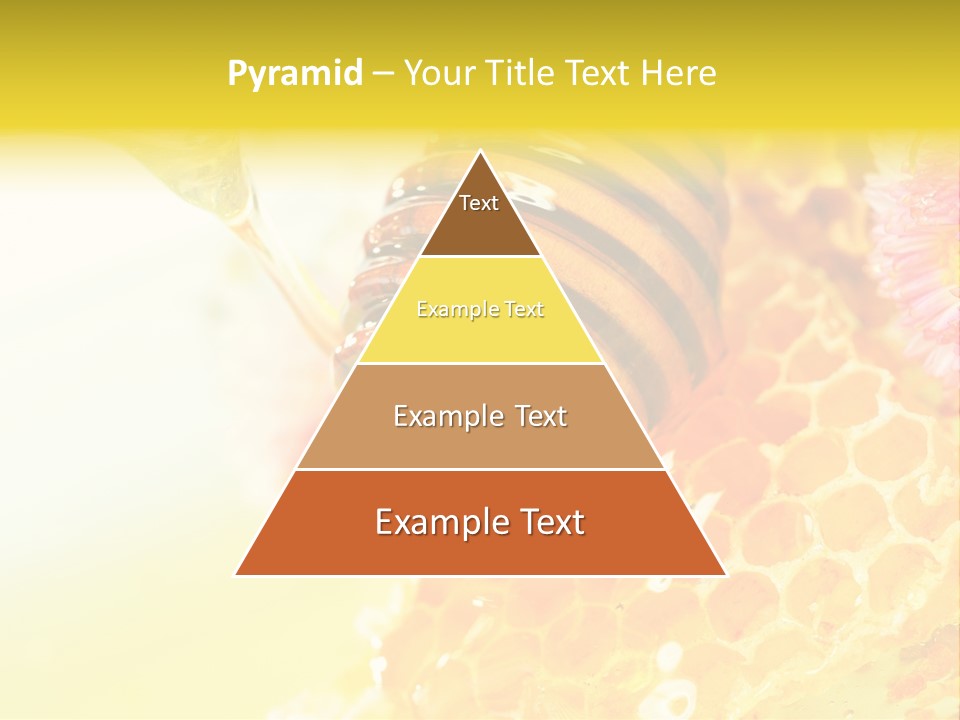 Pyramid – Your Title Text Here

Text

Example Text

Example Text

Example Text